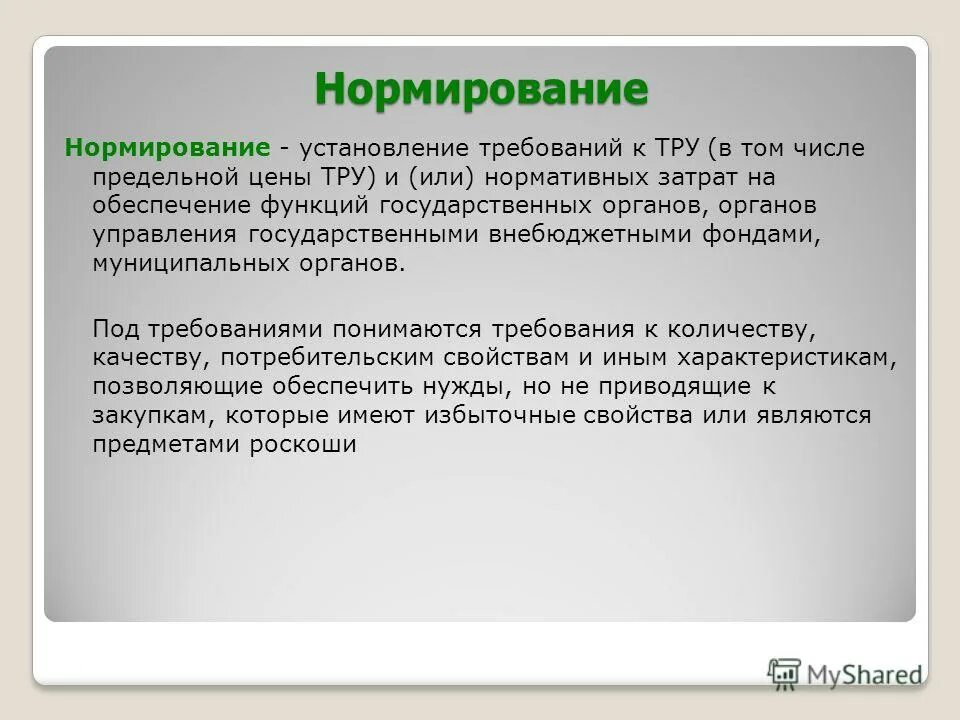 Нормирование

Нормирование - установление требований к ТРУ (в том числе предельной цены ТРУ) и (или) нормативных затрат на обеспечение функций государственных органов, органов управления государственными внебюджетными фондами, муниципальных органов.

Под требованиями понимаются требования к количеству, качеству, потребительским свойствам и иным характеристикам, позволяющие обеспечить нужды, но не приводящие к закупкам, которые имеют избыточные свойства или являются предметами роскоши

MyShared